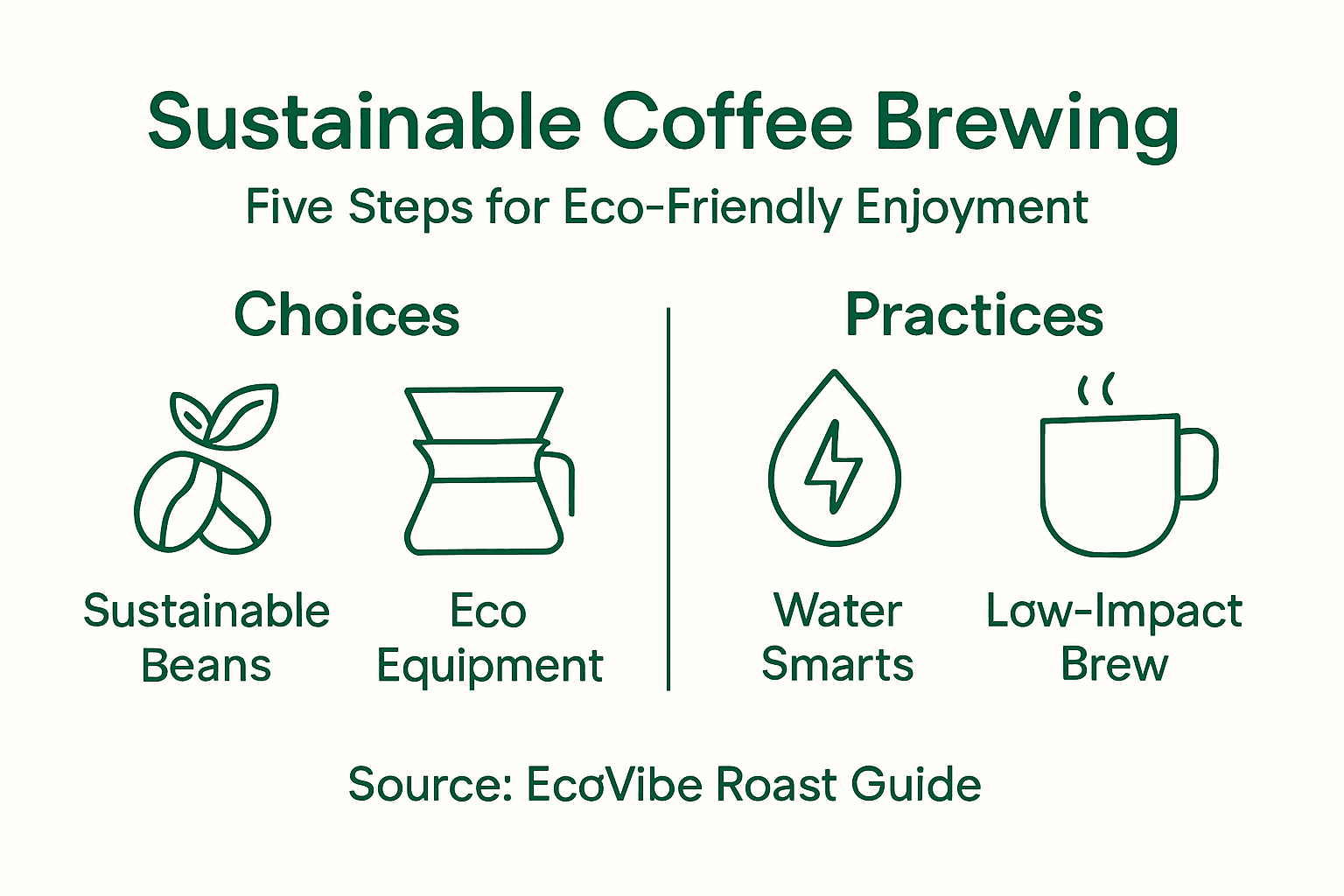 Sustainable Coffee Brewing

Five Steps for Eco-Friendly Enjoyment

Choices

Sustainable Beans

Eco Equipment

Practices

Water Smarts

Low-Impact Brew

Source: EcoVibe Roast Guide